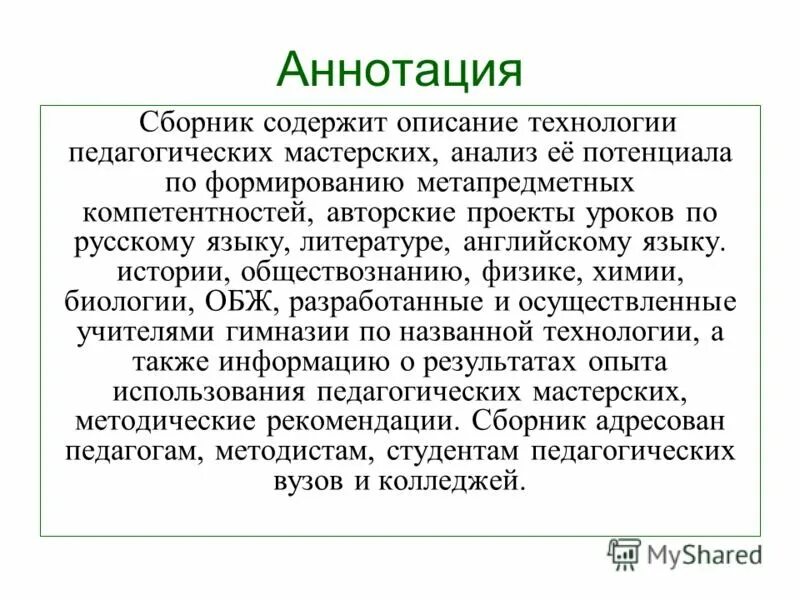 Аннотация

Сборник содержит описание технологии педагогических мастерских, анализ её потенциала по формированию метапредметных компетентностей, авторские проекты уроков по русскому языку, литературе, английскому языку. истории, обществознанию, физике, химии, биологии, ОБЖ, разработанные и осуществленные учителями гимназии по названной технологии, а также информацию о результатах опыта использования педагогических мастерских, методические рекомендации. Сборник адресован педагогам, методистам, студентам педагогических вузов и колледжей.

MyShared